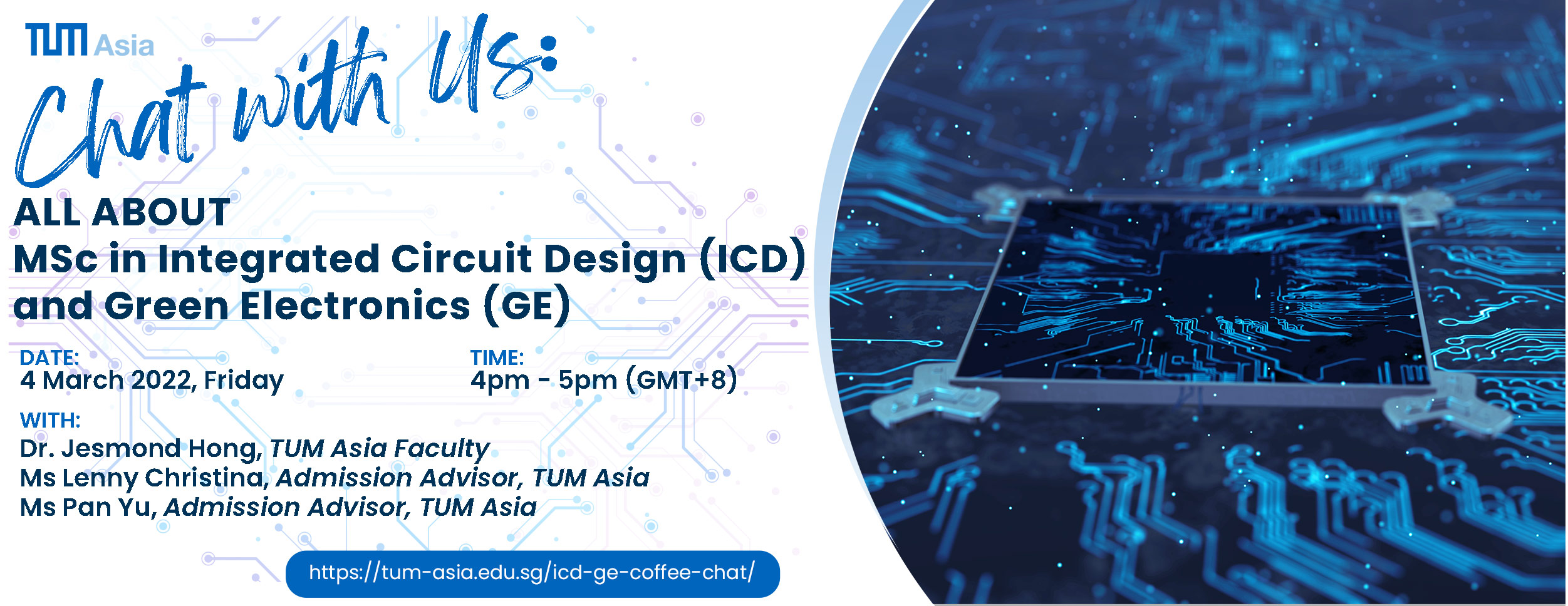 TUM Asia

Chat with Us:

ALL ABOUT
MSc in Integrated Circuit Design (ICD) and Green Electronics (GE)

DATE:
4 March 2022, Friday

TIME:
4pm - 5pm (GMT+8)

WITH:
Dr. Jesmond Hong, TUM Asia Faculty
Ms Lenny Christina, Admission Advisor, TUM Asia
Ms Pan Yu, Admission Advisor, TUM Asia

https://tum-asia.edu.sg/icd-ge-coffee-chat/